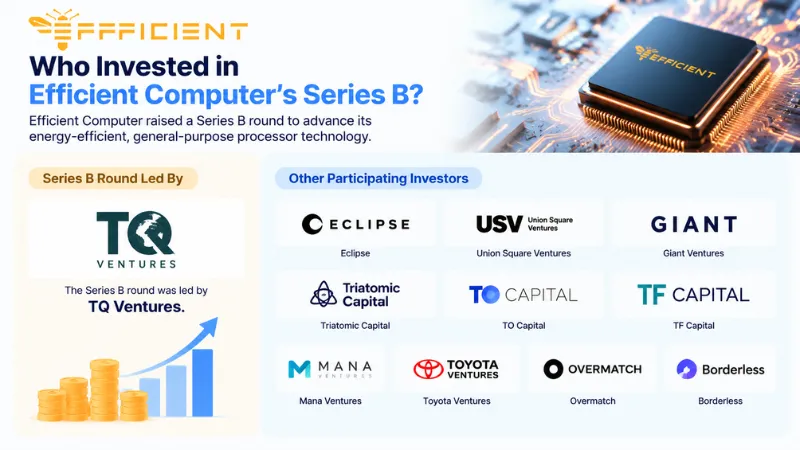 EFFICIENT

Who Invested in Efficient Computer's Series B?

Efficient Computer raised a Series B round to advance its energy-efficient, general-purpose processor technology.

EFFICIENT

Series B Round Led By

TQ VENTURES

The Series B round was led by TQ Ventures.

Other Participating Investors

ECLIPSE
Eclipse

USV Union Square Ventures
Union Square Ventures

GIANT
Giant Ventures

Triatomic Capital
Triatomic Capital

TO CAPITAL
TO Capital

TF CAPITAL
TF Capital

MANA VENTURES
Mana Ventures

TOYOTA VENTURES
Toyota Ventures

OVERMATCH
Overmatch

Borderless
Borderless